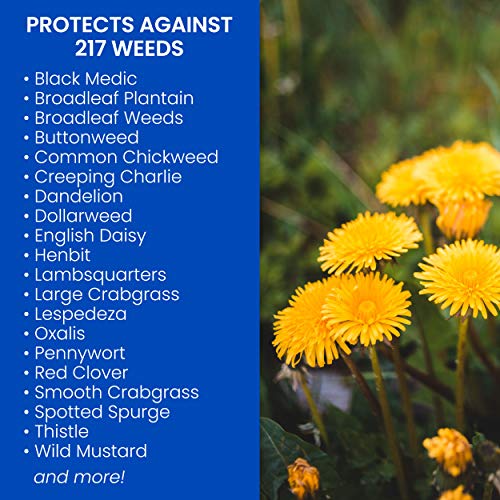 PROTECTS AGAINST 217 WEEDS

• Black Medic
• Broadleaf Plantain
• Broadleaf Weeds
• Buttonweed
• Common Chickweed
• Creeping Charlie
• Dandelion
• Dollarweed
• English Daisy
• Henbit
• Lambsquarters
• Large Crabgrass
• Lespedeza
• Oxalis
• Pennywort
• Red Clover
• Smooth Crabgrass
• Spotted Spurge
• Thistle
• Wild Mustard

and more!